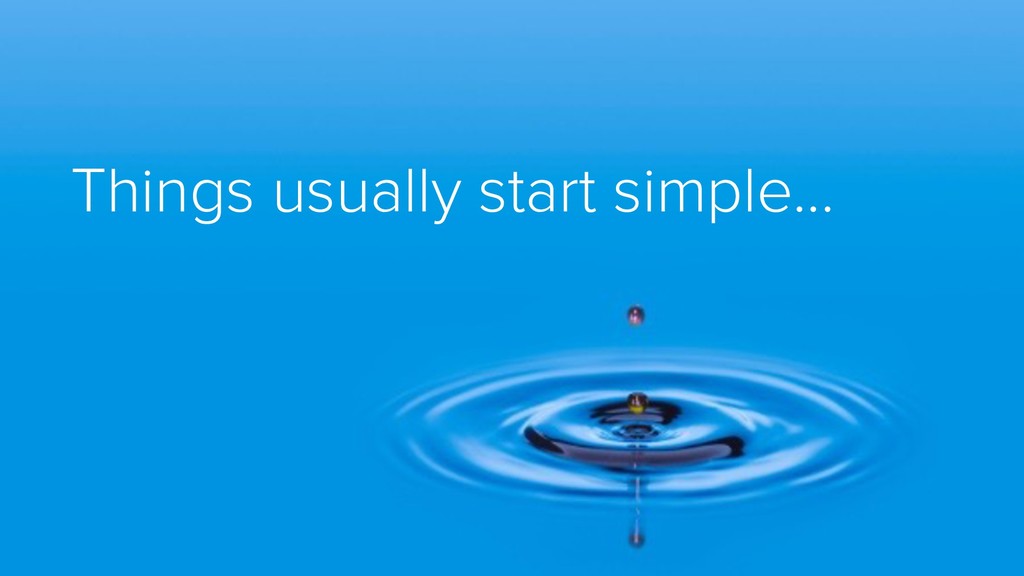 Things usually start simple…